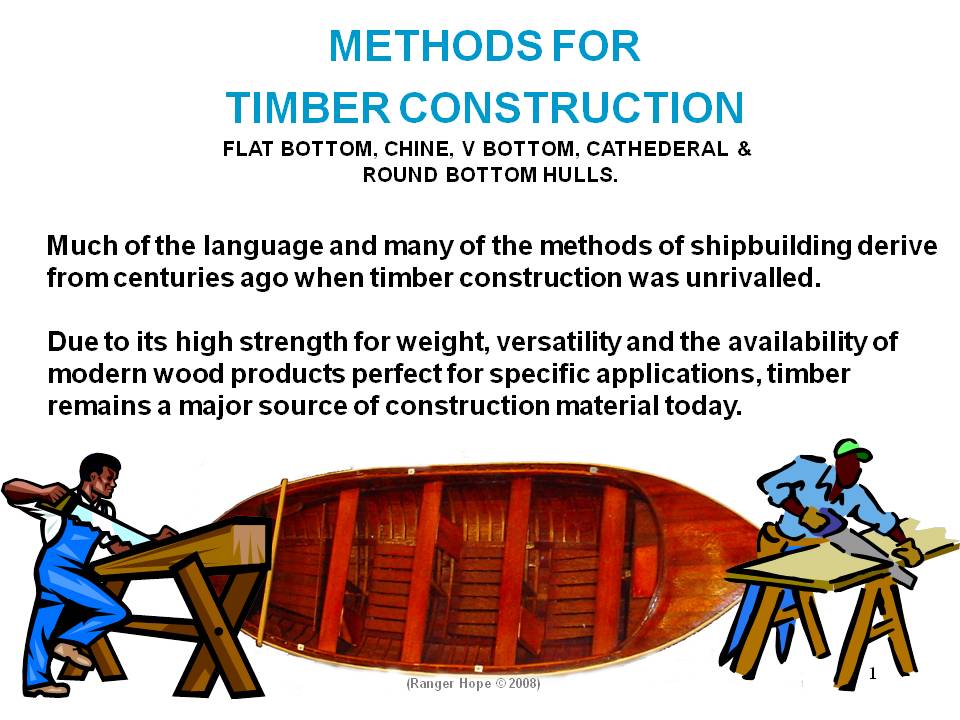 METHODS FOR
TIMBER CONSTRUCTION
FLAT BOTTOM, CHINE, V BOTTOM, CATHEDERAL & ROUND BOTTOM HULLS.

Much of the language and many of the methods of shipbuilding derive from centuries ago when timber construction was unrivalled.

Due to its high strength for weight, versatility and the availability of modern wood products perfect for specific applications, timber remains a major source of construction material today.

(Ranger Hope © 2008)

1